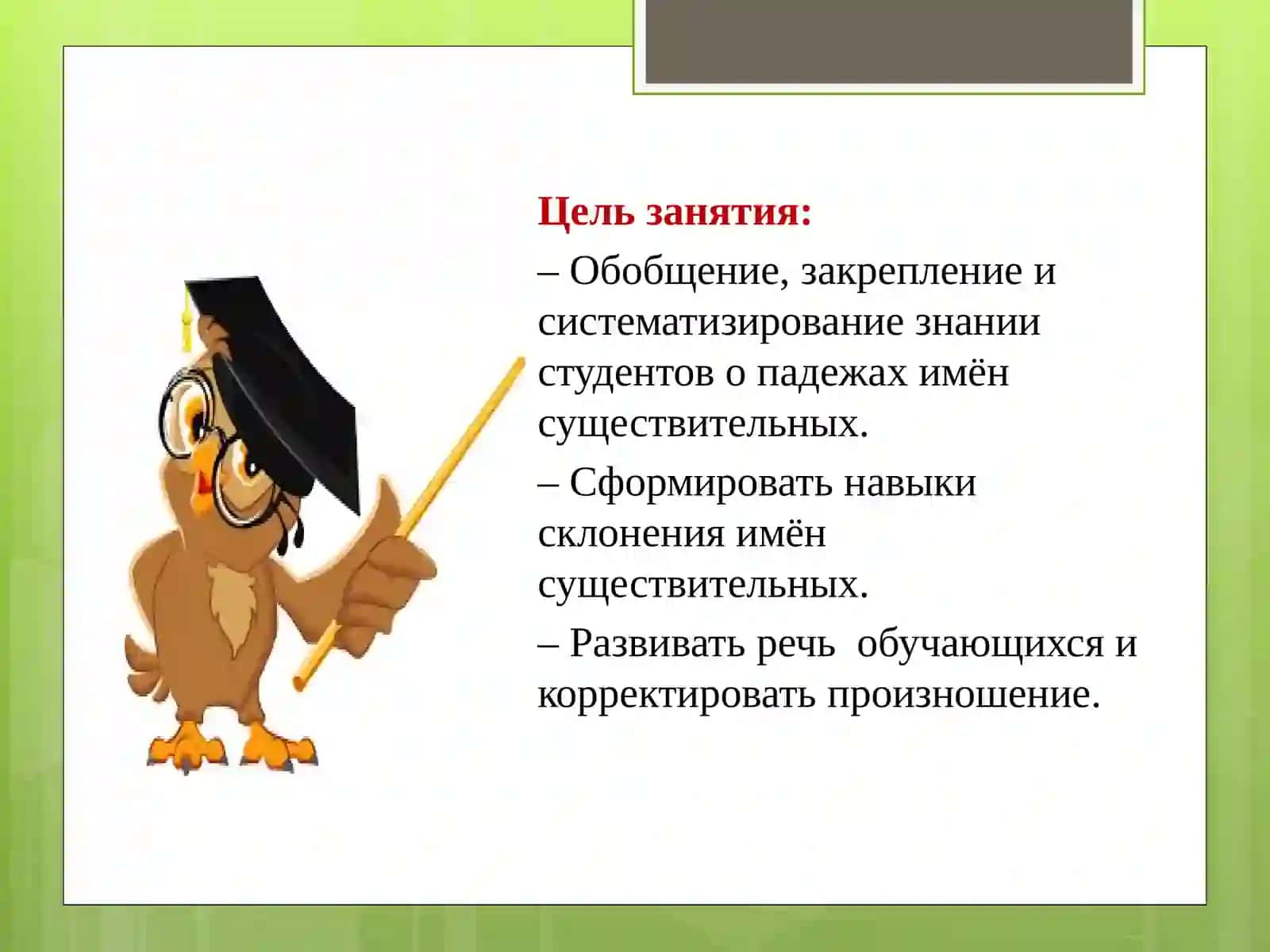 Цель занятия:

– Обобщение, закрепление и систематизирование знании студентов о падежах имён существительных.

– Сформировать навыки склонения имён существительных.

– Развивать речь обучающихся и корректировать произношение.